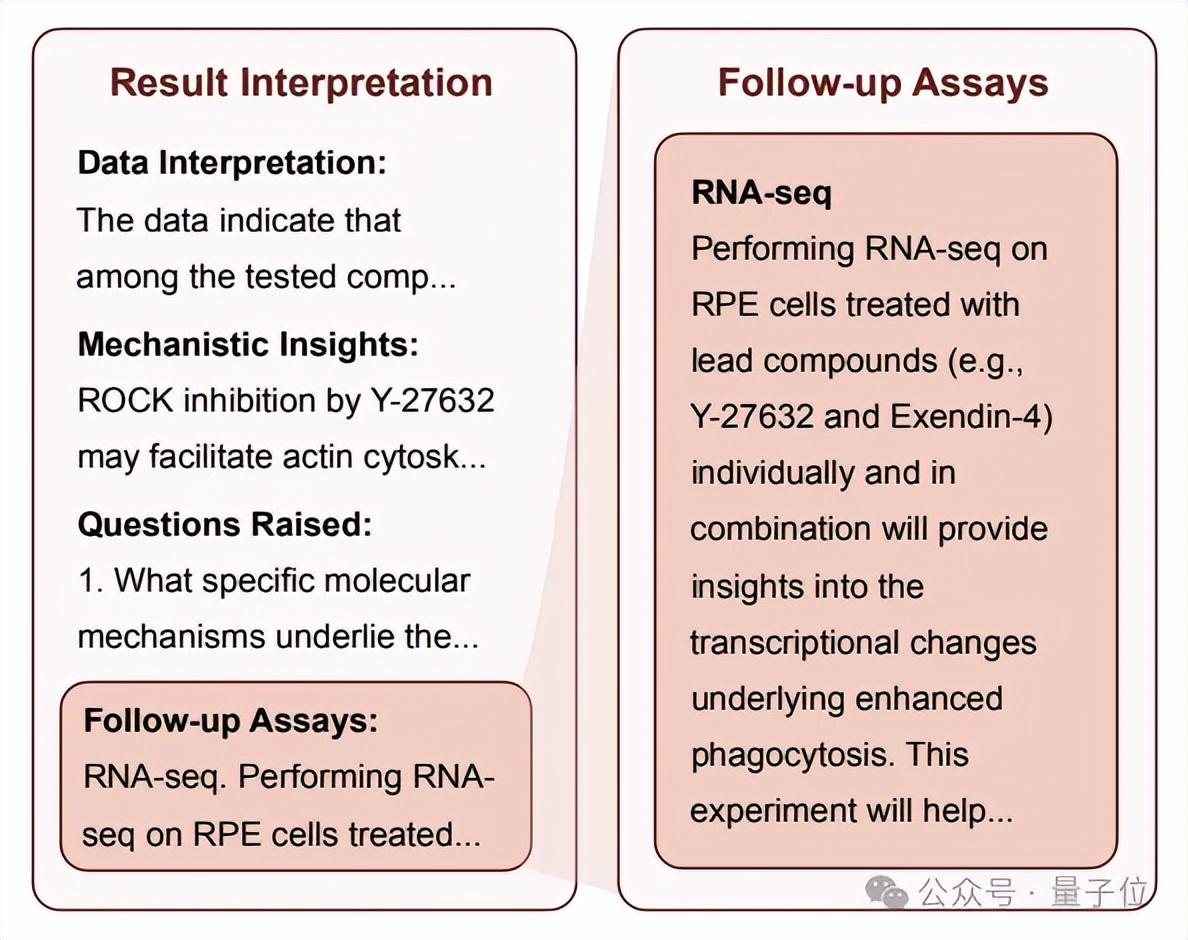 Result Interpretation

Data Interpretation:
The data indicate that among the tested comp...

Mechanistic Insights:
ROCK inhibition by Y-27632 may facilitate actin cytosk...

Questions Raised:
1. What specific molecular mechanisms underlie the...

Follow-up Assays:
RNA-seq. Performing RNA-seq on RPE cells treated...

Follow-up Assays

RNA-seq
Performing RNA-seq on RPE cells treated with lead compounds (e.g., Y-27632 and Exendin-4) individually and in combination will provide insights into the transcriptional changes underlying enhanced phagocytosis. This experiment will help...

公众号 · 量子位